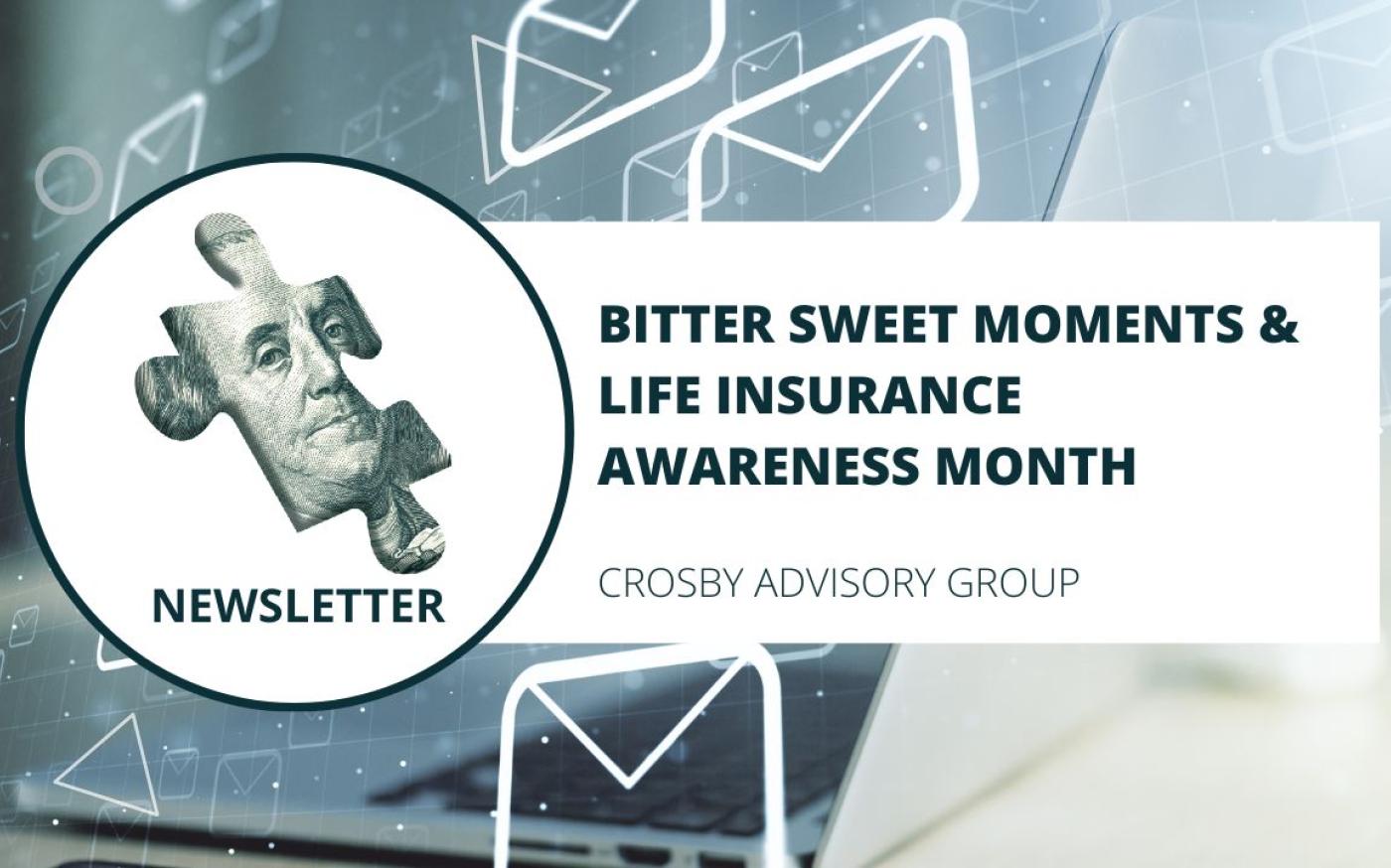 NEWSLETTER

BITTER SWEET MOMENTS & LIFE INSURANCE AWARENESS MONTH

CROSBY ADVISORY GROUP